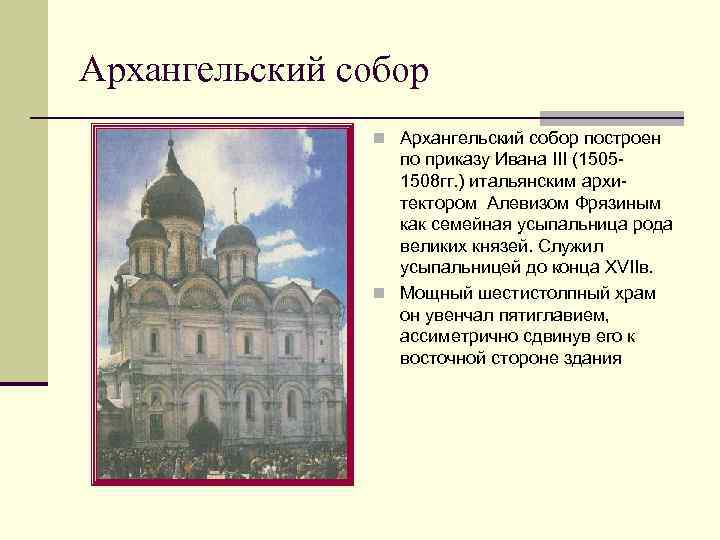 Архангельский собор

Архангельский собор построен по приказу Ивана III (1505-1508гг.) итальянским архитектором Алевизом Фрязиным как семейная усыпальница рода великих князей. Служил усыпальницей до конца XVIIв.

Мощный шестистолпный храм он увенчал пятиглавием, ассиметрично сдвинув его к восточной стороне здания